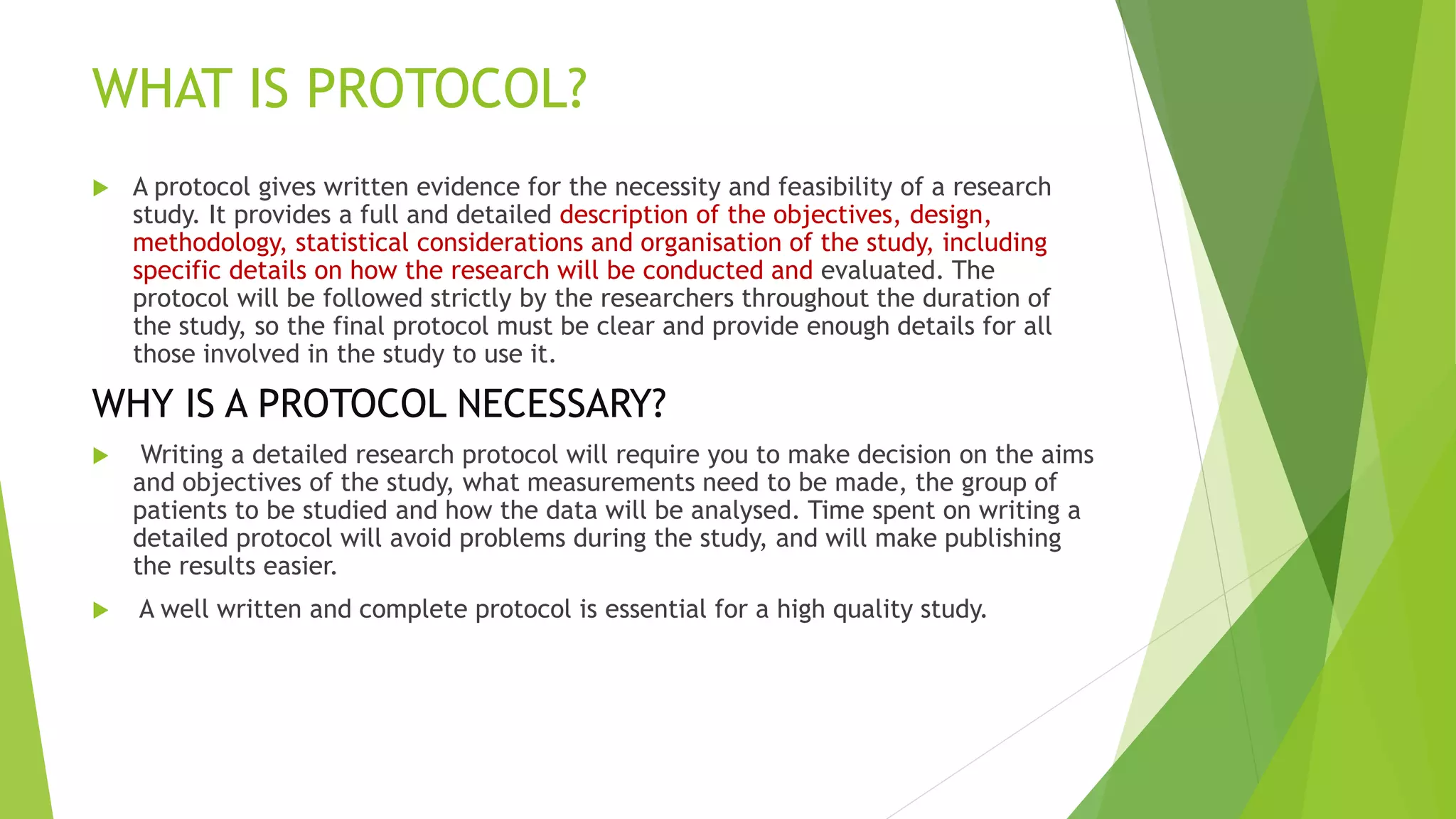 WHAT IS PROTOCOL?

A protocol gives written evidence for the necessity and feasibility of a research study. It provides a full and detailed description of the objectives, design, methodology, statistical considerations and organisation of the study, including specific details on how the research will be conducted and evaluated. The protocol will be followed strictly by the researchers throughout the duration of the study, so the final protocol must be clear and provide enough details for all those involved in the study to use it.

WHY IS A PROTOCOL NECESSARY?

Writing a detailed research protocol will require you to make decision on the aims and objectives of the study, what measurements need to be made, the group of patients to be studied and how the data will be analysed. Time spent on writing a detailed protocol will avoid problems during the study, and will make publishing the results easier.

A well written and complete protocol is essential for a high quality study.